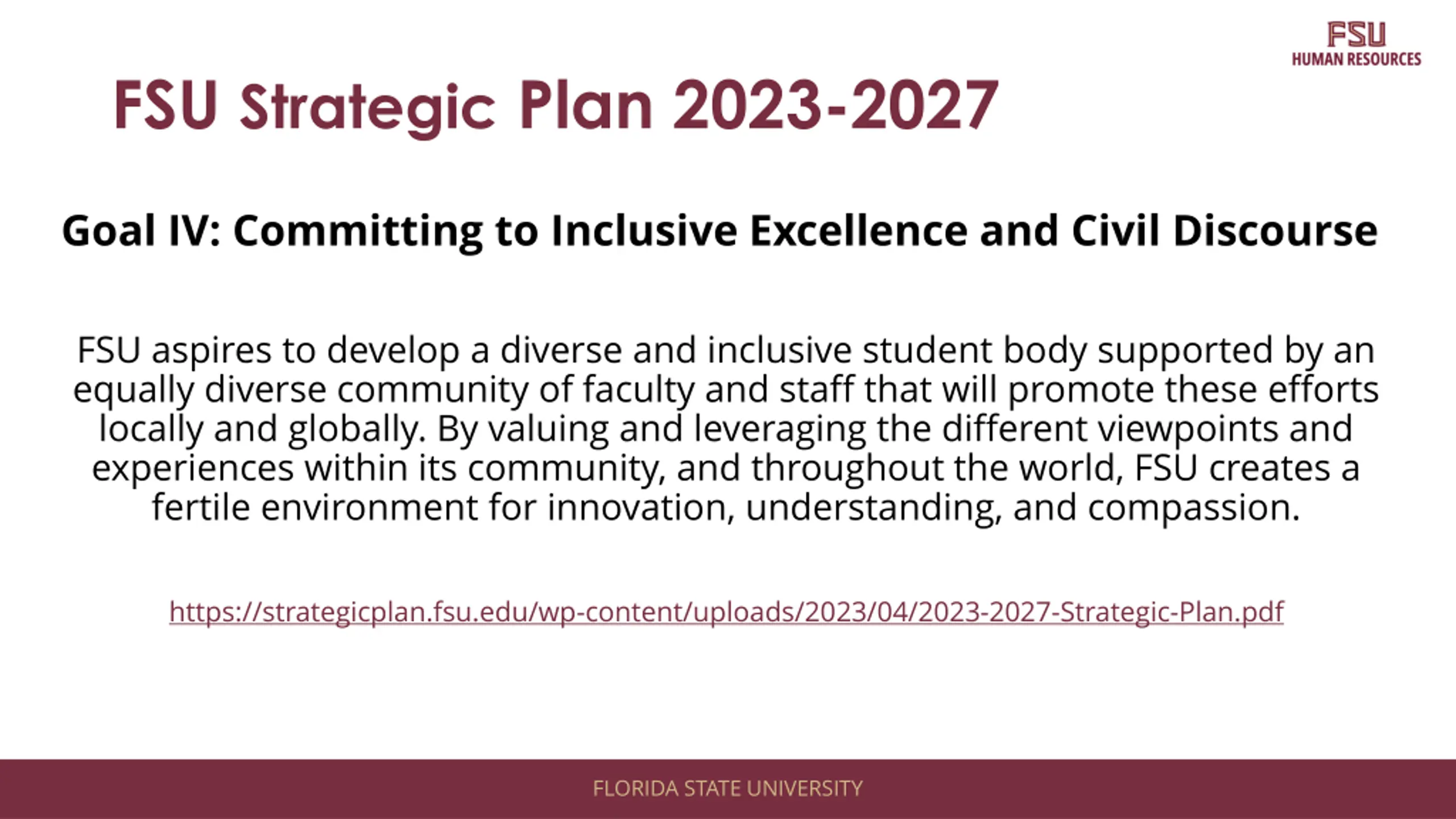 FSU
HUMAN RESOURCES

FSU Strategic Plan 2023-2027

Goal IV: Committing to Inclusive Excellence and Civil Discourse

FSU aspires to develop a diverse and inclusive student body supported by an equally diverse community of faculty and staff that will promote these efforts locally and globally. By valuing and leveraging the different viewpoints and experiences within its community, and throughout the world, FSU creates a fertile environment for innovation, understanding, and compassion.

https://strategicplan.fsu.edu/wp-content/uploads/2023/04/2023-2027-Strategic-Plan.pdf

FLORIDA STATE UNIVERSITY